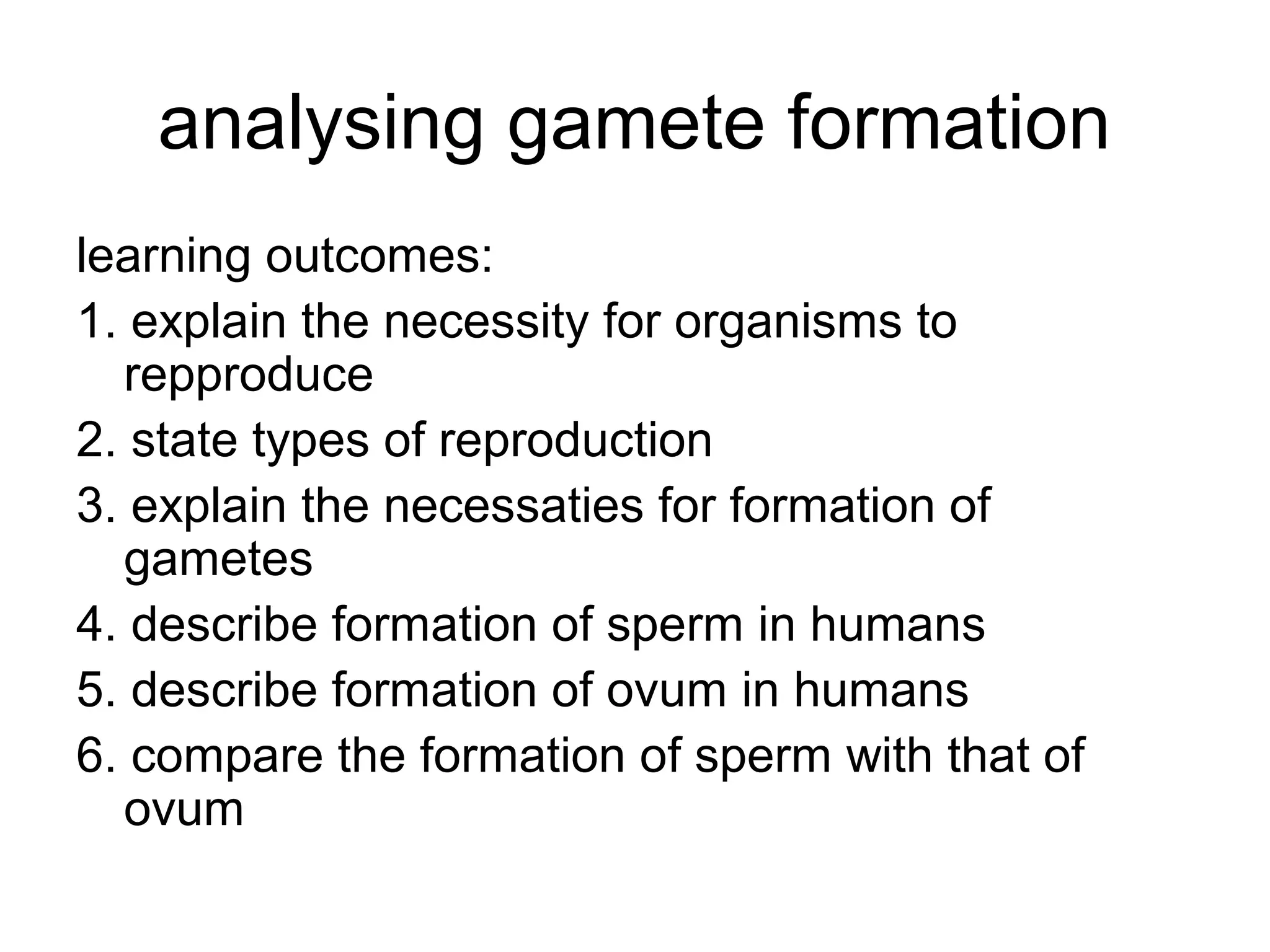 analysing gamete formation

learning outcomes:

1. explain the necessity for organisms to repproduce
2. state types of reproduction
3. explain the necessaties for formation of gametes
4. describe formation of sperm in humans
5. describe formation of ovum in humans
6. compare the formation of sperm with that of ovum